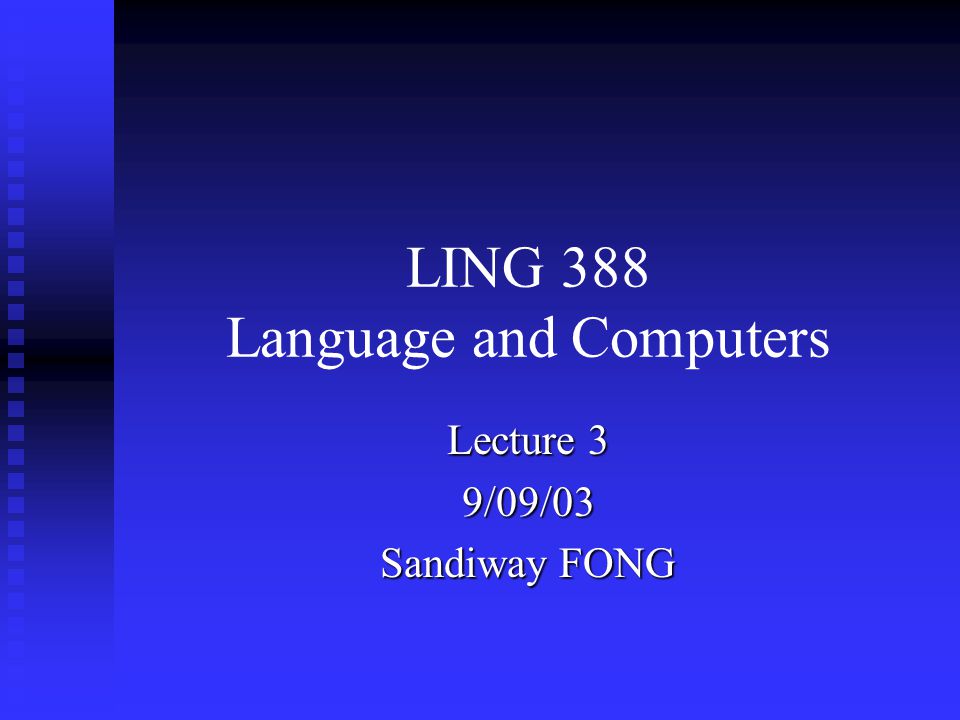 LING 388
Language and Computers

Lecture 3
9/09/03
Sandiway FONG